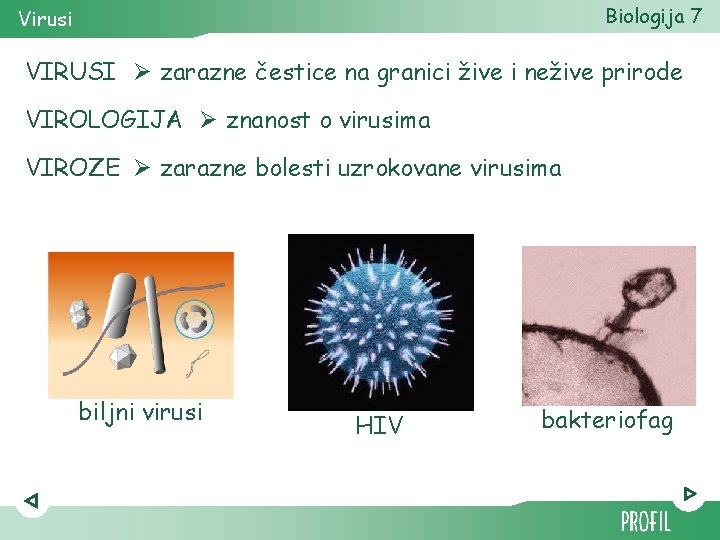 Virusi

Biologija 7

VIRUSI ➢ zarazne čestice na granici žive i nežive prirode

VIROLOGIJA ➢ znanost o virusima

VIROZE ➢ zarazne bolesti uzrokovane virusima

biljni virusi

HIV

bakteriofag

PROFIL